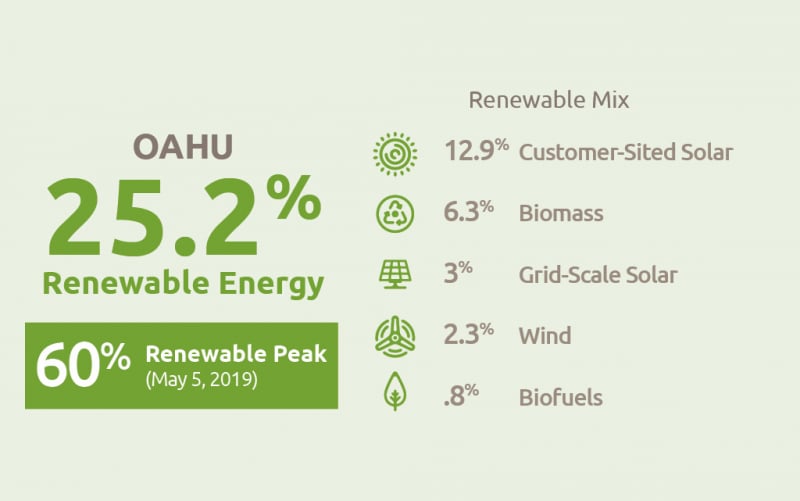 OAHU
25.2%
Renewable Energy

60% Renewable Peak
(May 5, 2019)

Renewable Mix
12.9% Customer-Sited Solar
6.3% Biomass
3% Grid-Scale Solar
2.3% Wind
.8% Biofuels